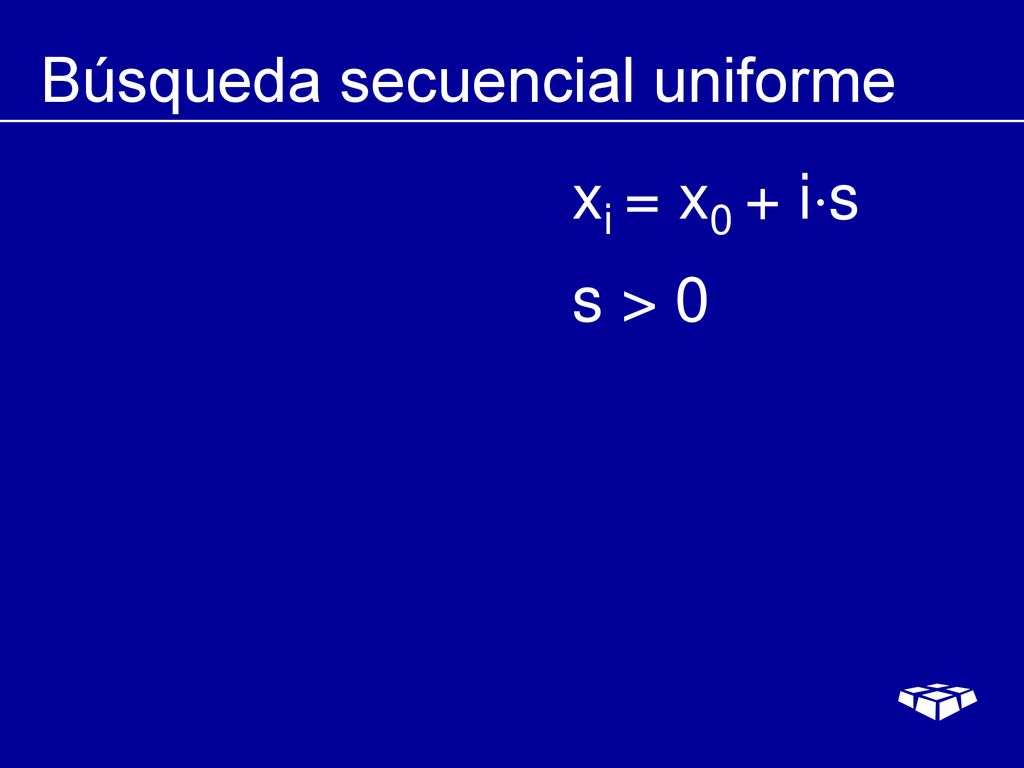 Búsqueda secuencial uniforme

$x_i = x_0 + i \cdot s$

$s > 0$